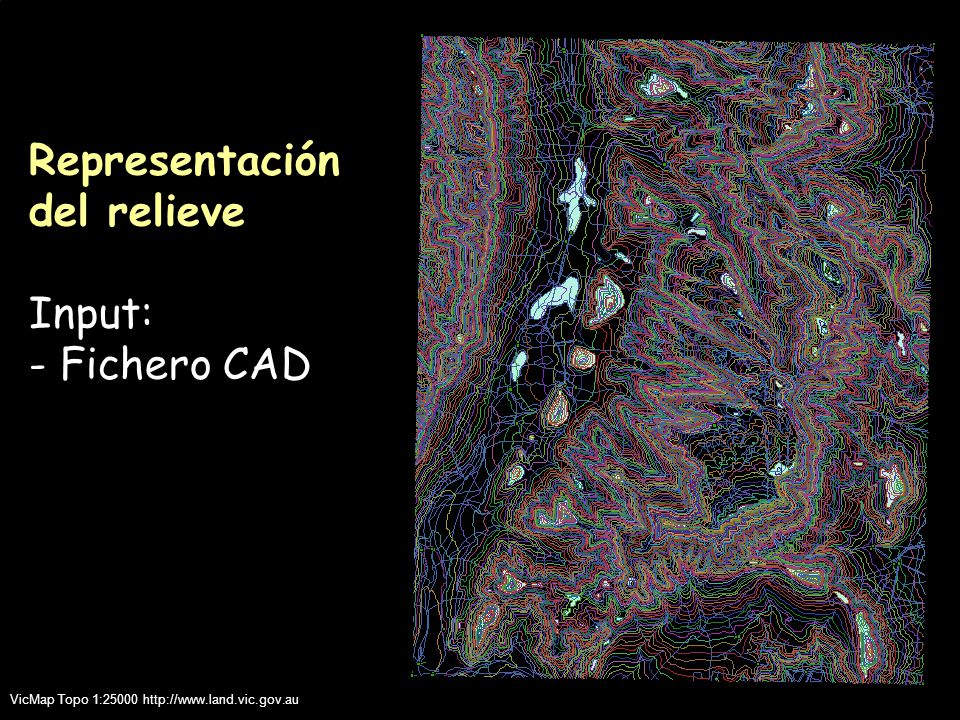 Representación del relieve

Input:
- Fichero CAD

VicMap Topo 1:25000 http://www.land.vic.gov.au